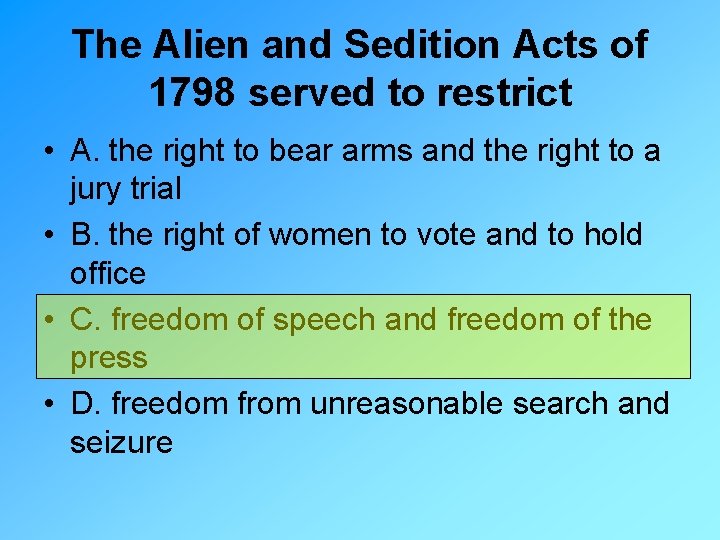 The Alien and Sedition Acts of 1798 served to restrict

• A. the right to bear arms and the right to a jury trial
• B. the right of women to vote and to hold office
• C. freedom of speech and freedom of the press
• D. freedom from unreasonable search and seizure